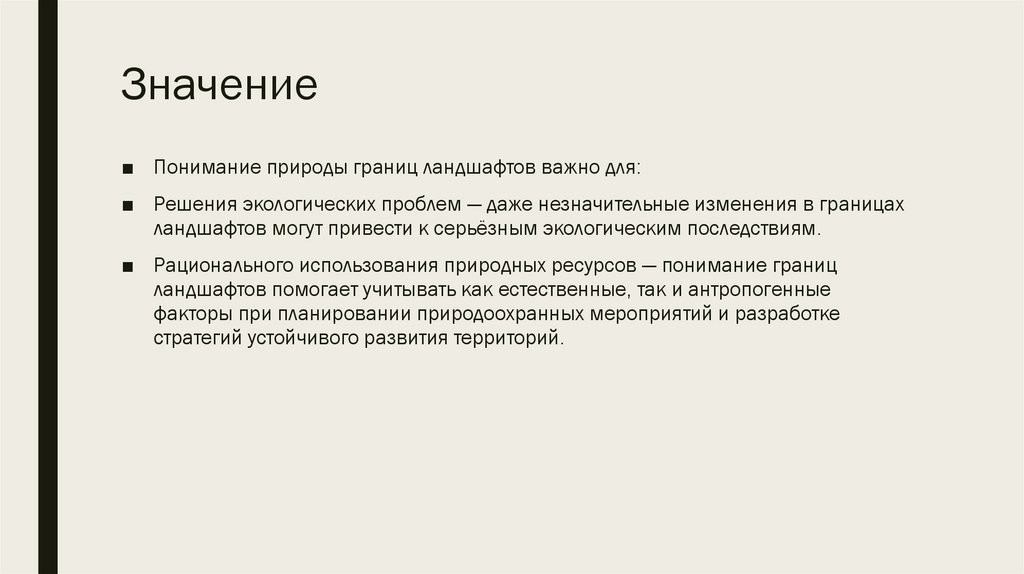 Значение

■ Понимание природы границ ландшафтов важно для:

■ Решения экологических проблем — даже незначительные изменения в границах ландшафтов могут привести к серьёзным экологическим последствиям.

■ Рационального использования природных ресурсов — понимание границ ландшафтов помогает учитывать как естественные, так и антропогенные факторы при планировании природоохранных мероприятий и разработке стратегий устойчивого развития территорий.